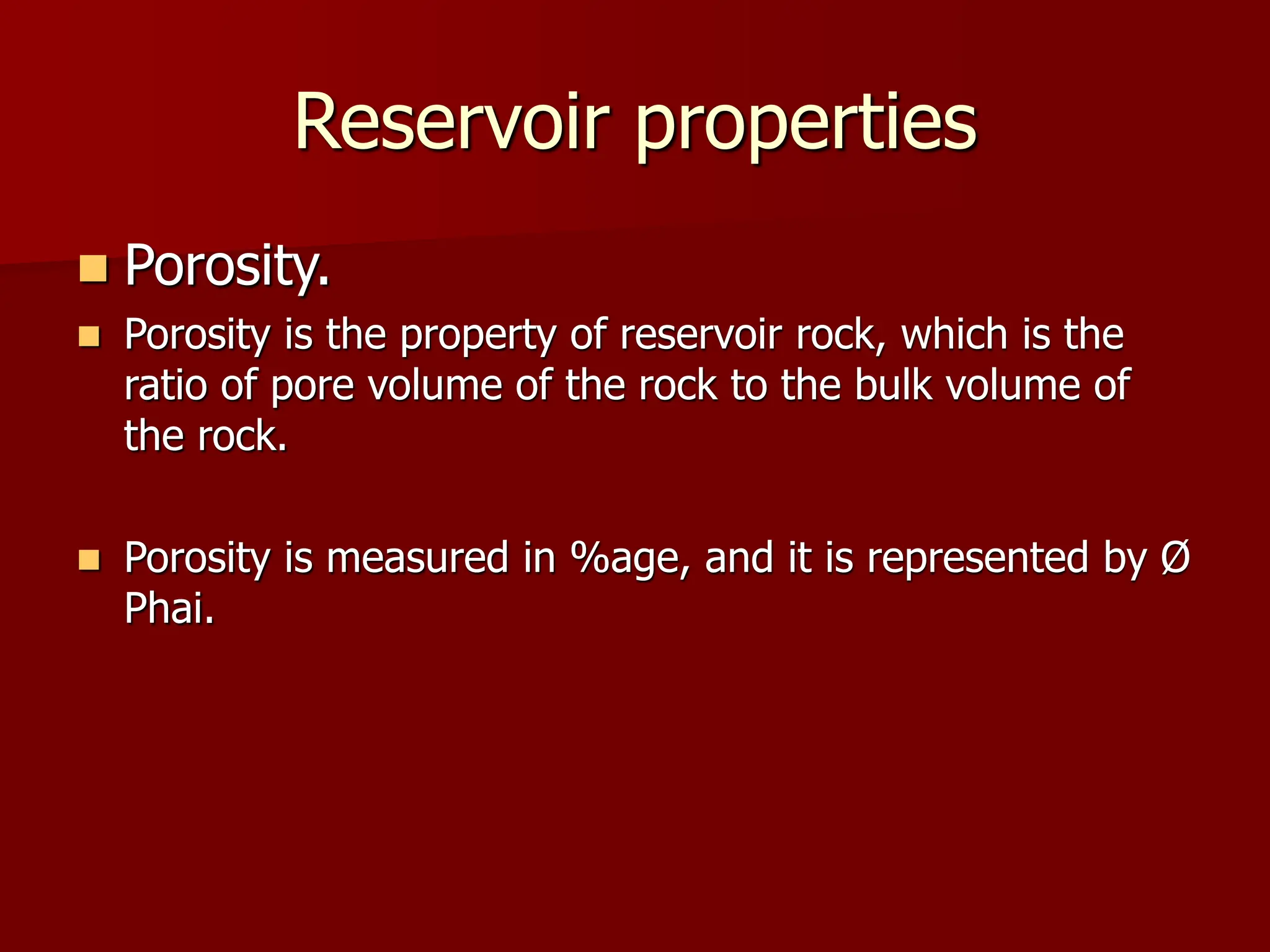 Reservoir properties

Porosity.

Porosity is the property of reservoir rock, which is the ratio of pore volume of the rock to the bulk volume of the rock.

Porosity is measured in %age, and it is represented by Ø Phai.